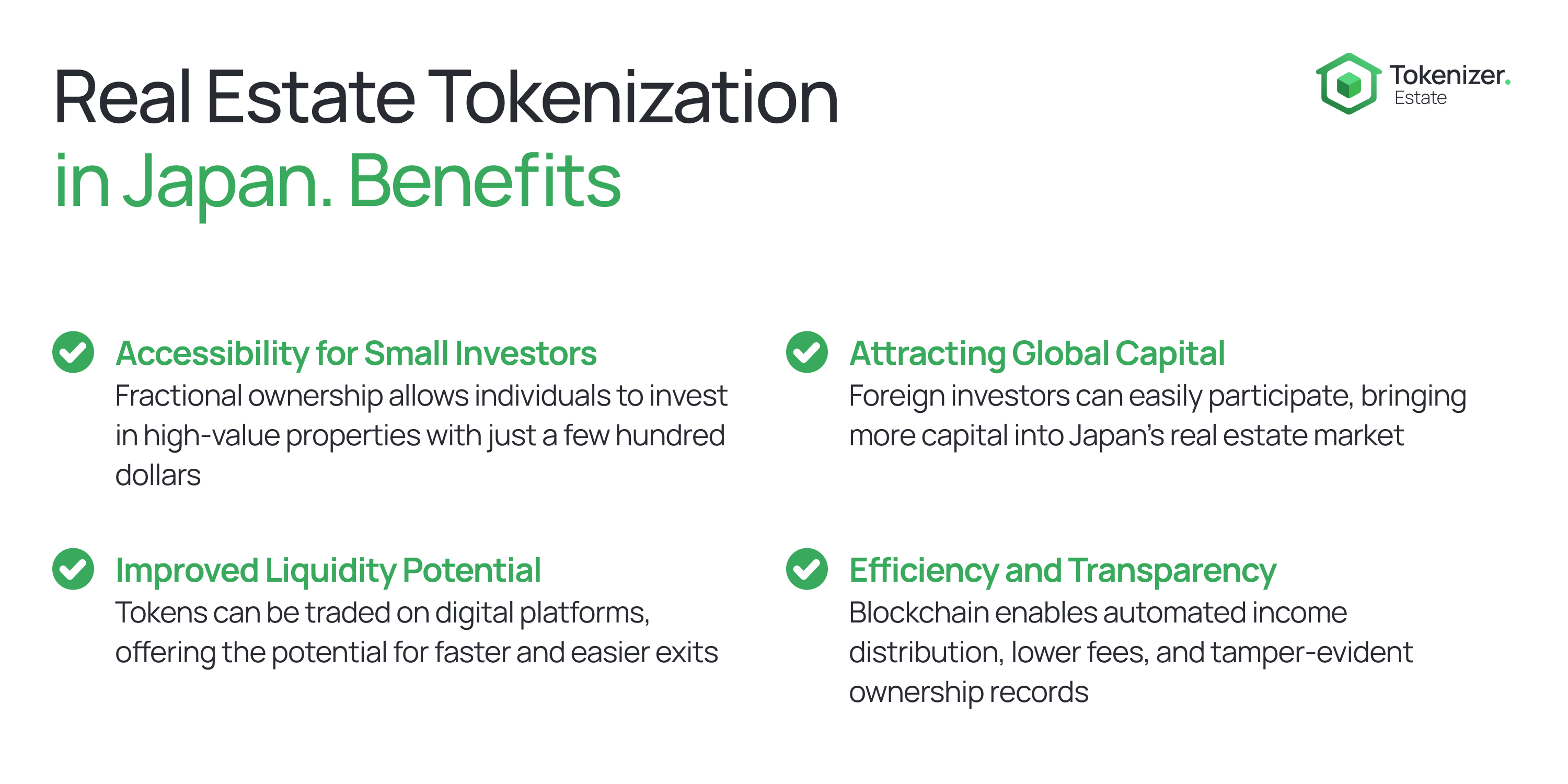 Real Estate Tokenization
in Japan. Benefits

Tokenizer.
Estate

Accessibility for Small Investors
Fractional ownership allows individuals to invest in high-value properties with just a few hundred dollars

Improved Liquidity Potential
Tokens can be traded on digital platforms, offering the potential for faster and easier exits

Attracting Global Capital
Foreign investors can easily participate, bringing more capital into Japan's real estate market

Efficiency and Transparency
Blockchain enables automated income distribution, lower fees, and tamper-evident ownership records